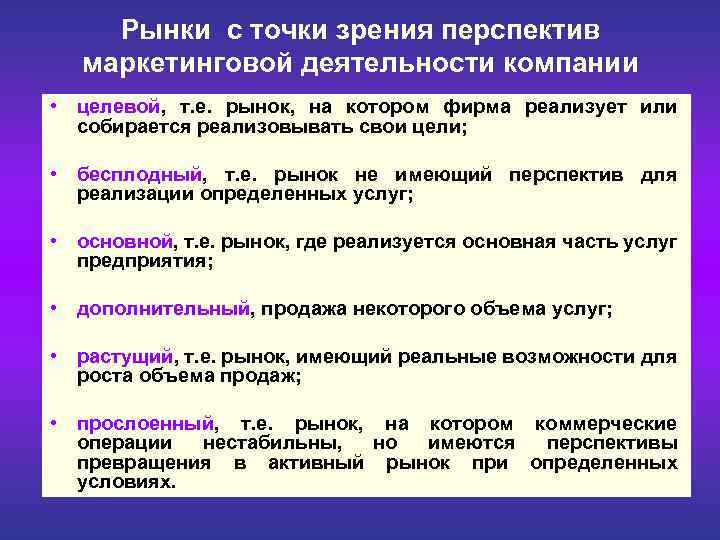 Рынки с точки зрения перспектив маркетинговой деятельности компании

• целевой, т.е. рынок, на котором фирма реализует или собирается реализовывать свои цели;

• бесплодный, т.е. рынок не имеющий перспектив для реализации определенных услуг;

• основной, т.е. рынок, где реализуется основная часть услуг предприятия;

• дополнительный, продажа некоторого объема услуг;

• растущий, т.е. рынок, имеющий реальные возможности для роста объема продаж;

• прослоенный, т.е. рынок, на котором коммерческие операции нестабильны, но имеются перспективы превращения в активный рынок при определенных условиях.